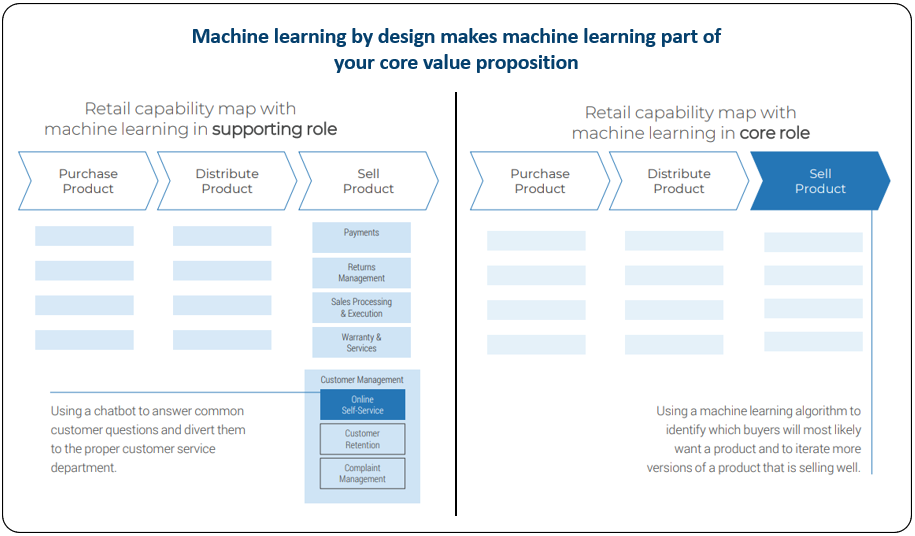 Machine learning by design makes machine learning part of your core value proposition

Retail capability map with machine learning in supporting role

Purchase Product

Distribute Product

Sell Product

Payments

Returns Management

Sales Processing & Execution

Warranty & Services

Customer Management

Online Self-Service

Customer Retention

Complaint Management

Using a chatbot to answer common customer questions and divert them to the proper customer service department.

Retail capability map with machine learning in core role

Purchase Product

Distribute Product

Sell Product

Using a machine learning algorithm to identify which buyers will most likely want a product and to iterate more versions of a product that is selling well.